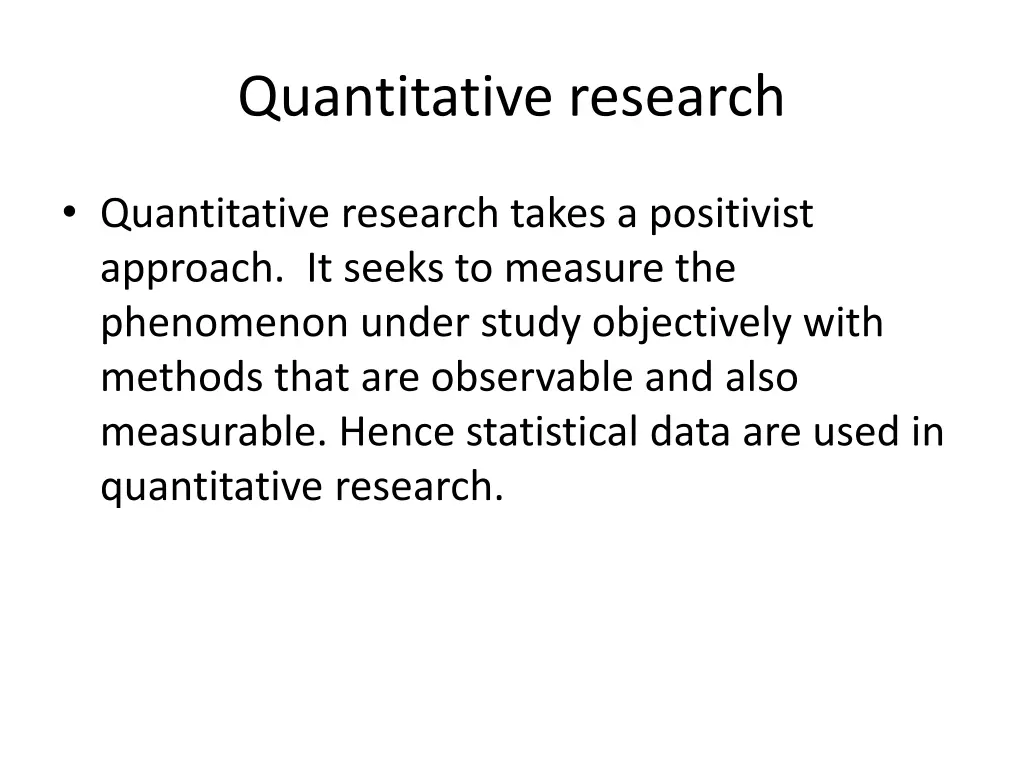 Quantitative research

• Quantitative research takes a positivist approach. It seeks to measure the phenomenon under study objectively with methods that are observable and also measurable. Hence statistical data are used in quantitative research.